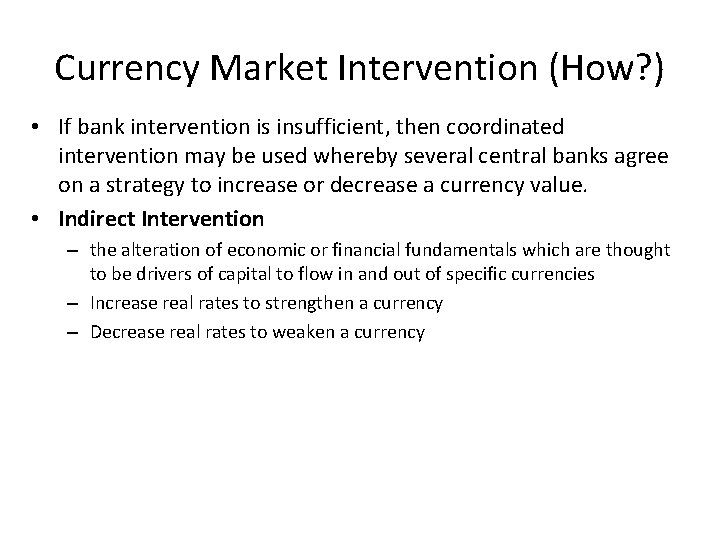 Currency Market Intervention (How?)

• If bank intervention is insufficient, then coordinated intervention may be used whereby several central banks agree on a strategy to increase or decrease a currency value.

• Indirect Intervention

– the alteration of economic or financial fundamentals which are thought to be drivers of capital to flow in and out of specific currencies

– Increase real rates to strengthen a currency

– Decrease real rates to weaken a currency